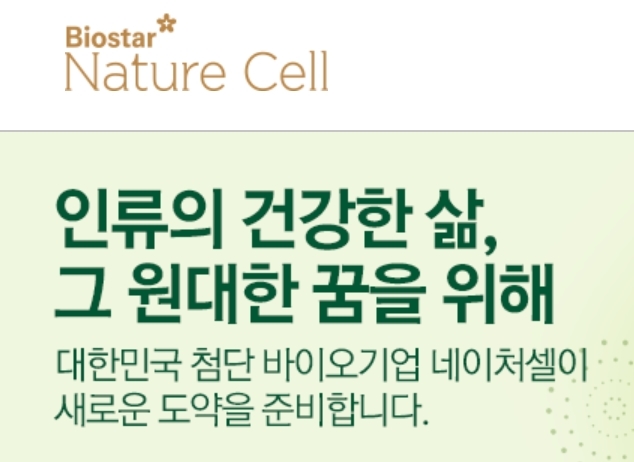 Biostar
Nature Cell

인류의 건강한 삶,
그 원대한 꿈을 위해

대한민국 첨단 바이오기업 네이처셀이
새로운 도약을 준비합니다.